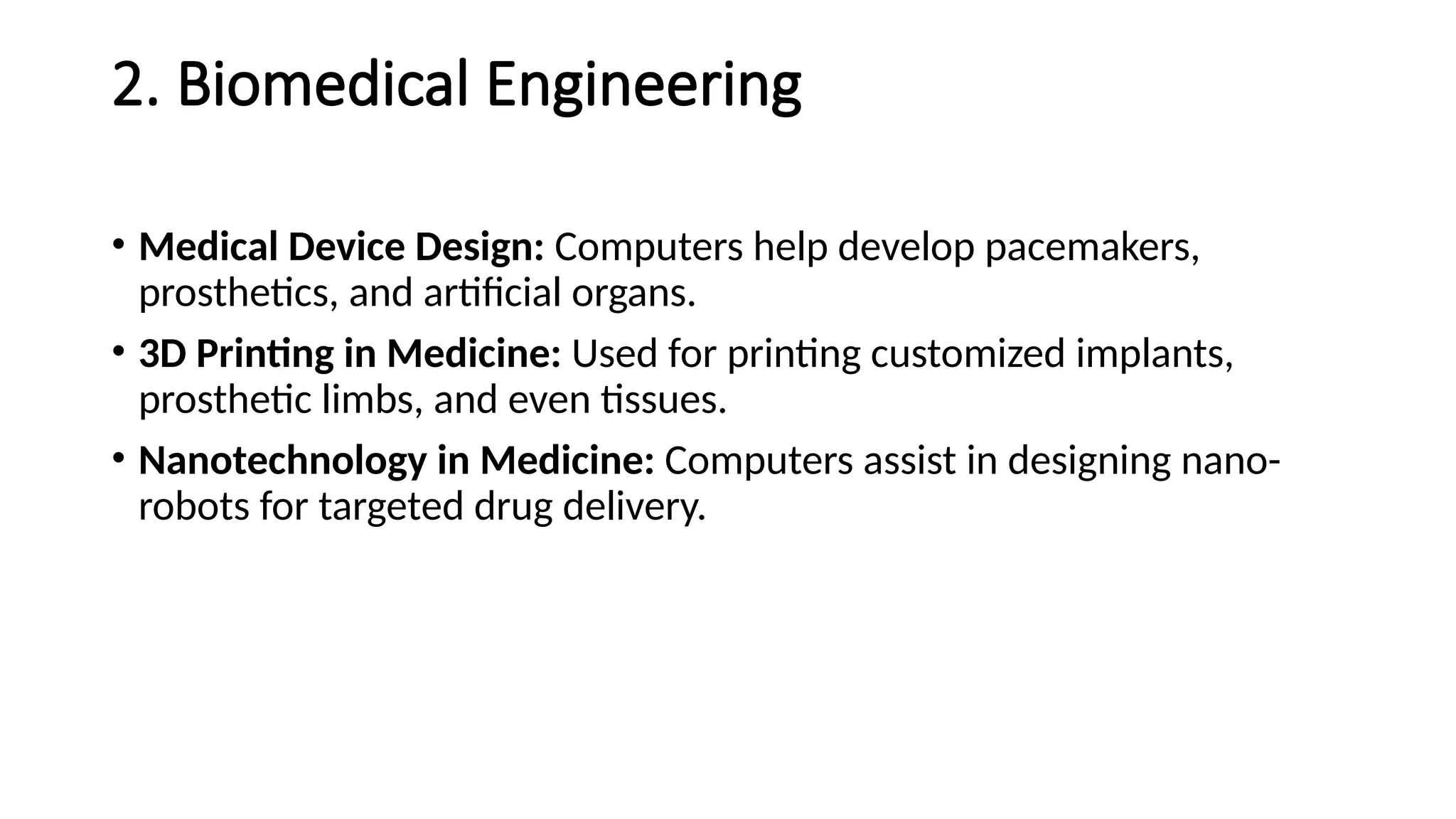 2. Biomedical Engineering

• Medical Device Design: Computers help develop pacemakers, prosthetics, and artificial organs.

• 3D Printing in Medicine: Used for printing customized implants, prosthetic limbs, and even tissues.

• Nanotechnology in Medicine: Computers assist in designing nano-robots for targeted drug delivery.